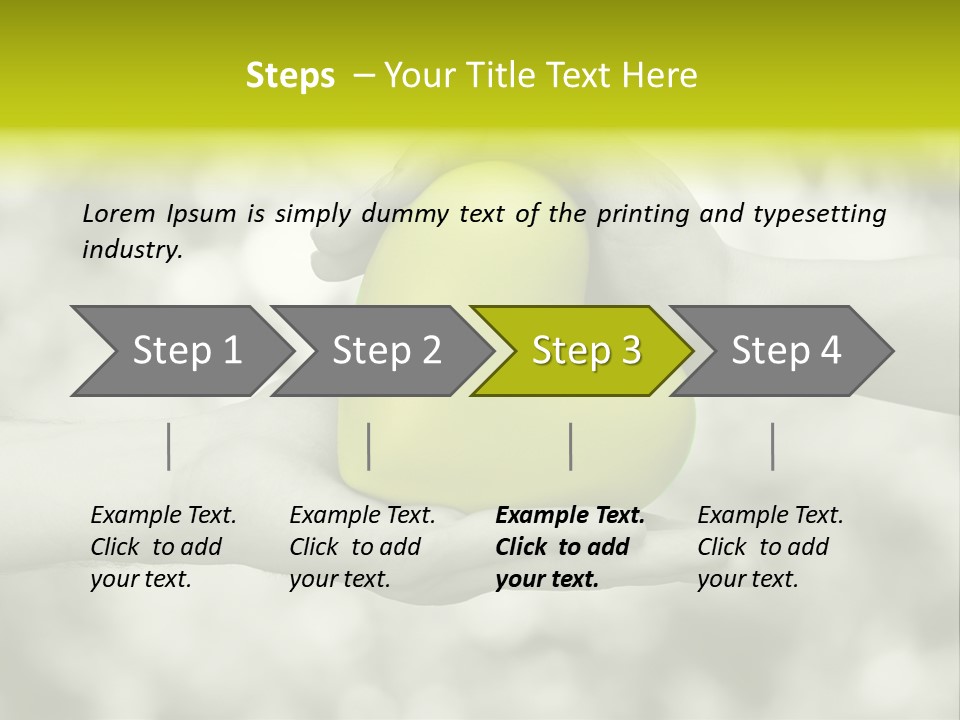 Steps – Your Title Text Here

Lorem Ipsum is simply dummy text of the printing and typesetting industry.

Step 1

Step 2

Step 3

Step 4

Example Text. Click to add your text.

Example Text. Click to add your text.

Example Text. Click to add your text.

Example Text. Click to add your text.